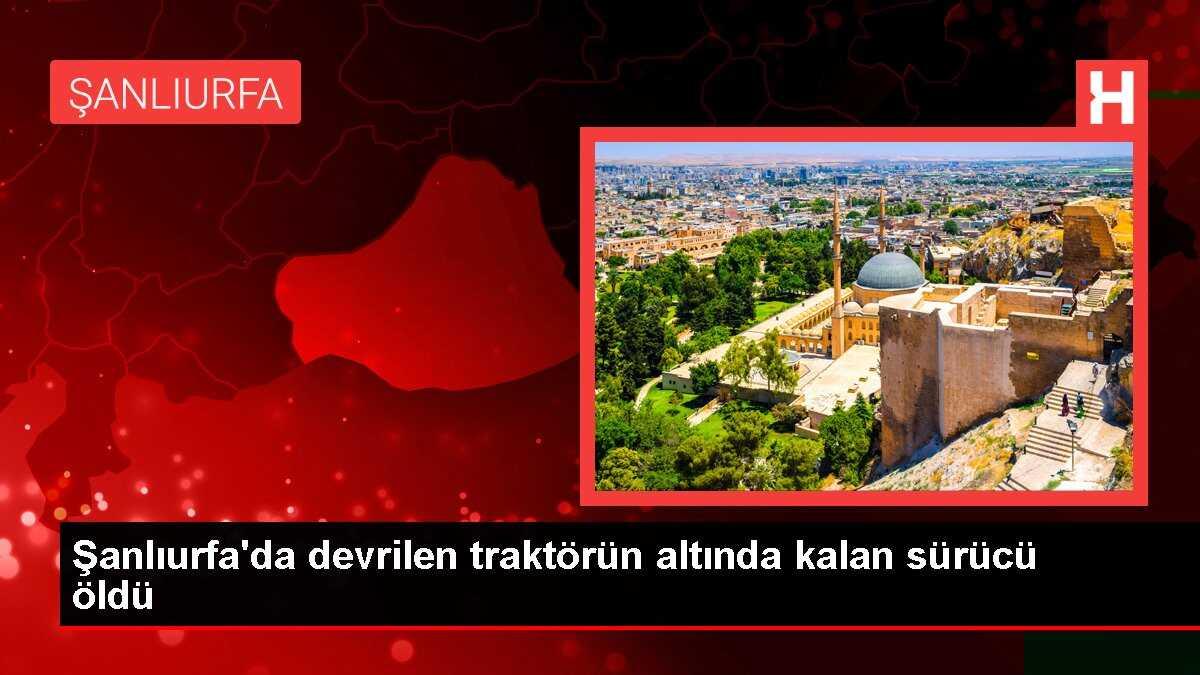 ŞANLIURFA

H

Şanlıurfa'da devrilen traktörün altında kalan sürücü öldü